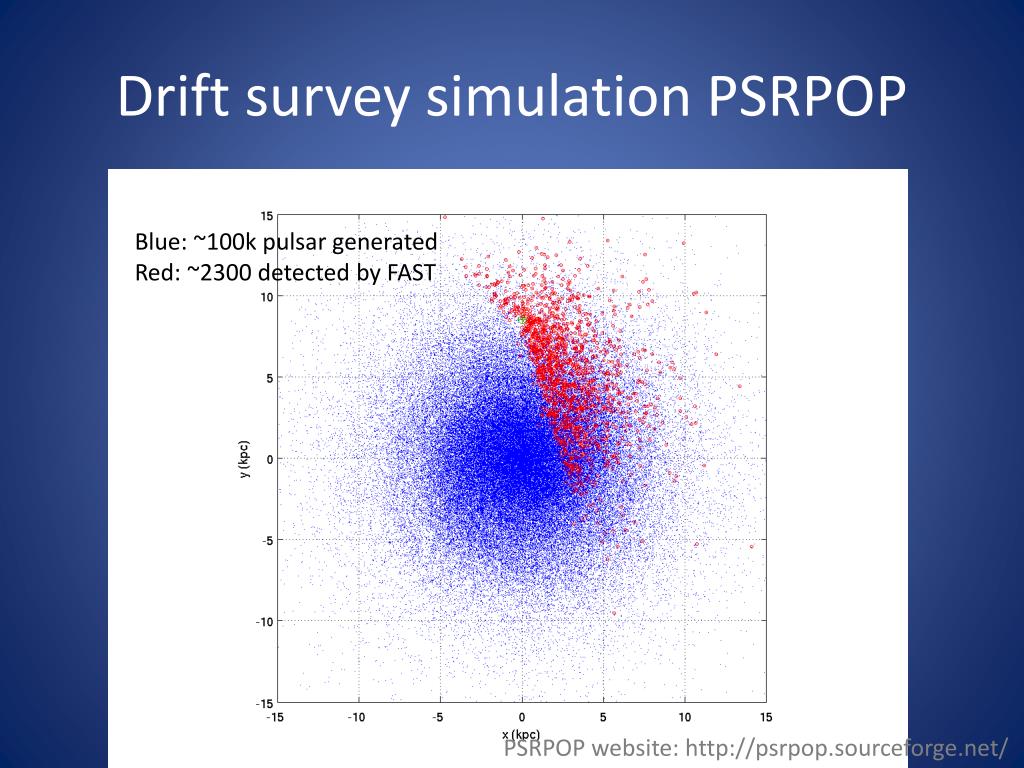 Drift survey simulation PSRPOP

Blue: ~100k pulsar generated
Red: ~2300 detected by FAST

15
10
5
0
-5
-10
-15
y (kpc)

-15 -10 -5 0 5 10 15
x (kpc)

PSRPOP website: http://psrpop.sourceforge.net/